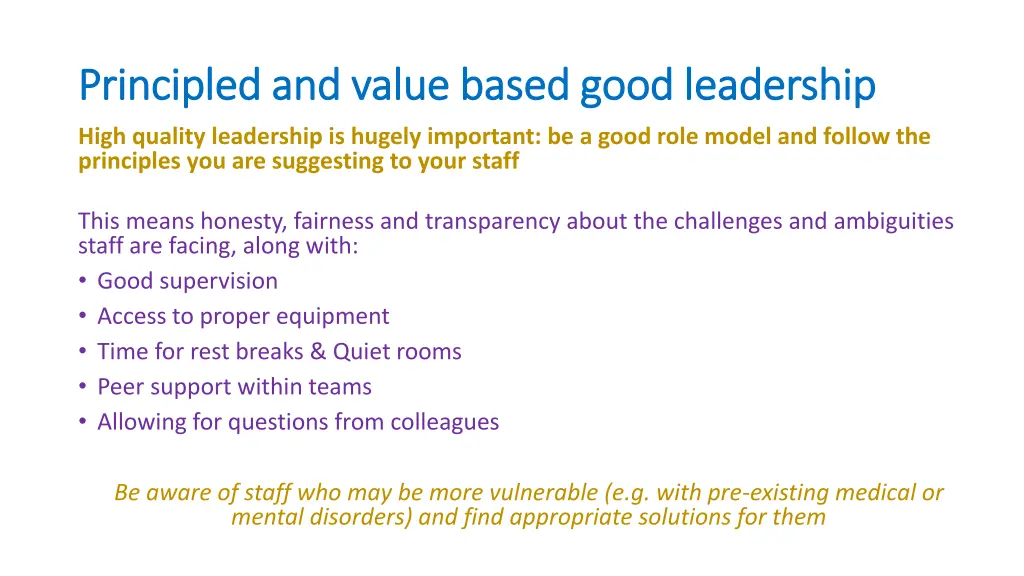 Principled and value based good leadership

High quality leadership is hugely important: be a good role model and follow the principles you are suggesting to your staff

This means honesty, fairness and transparency about the challenges and ambiguities staff are facing, along with:
• Good supervision
• Access to proper equipment
• Time for rest breaks & Quiet rooms
• Peer support within teams
• Allowing for questions from colleagues

Be aware of staff who may be more vulnerable (e.g. with pre-existing medical or mental disorders) and find appropriate solutions for them